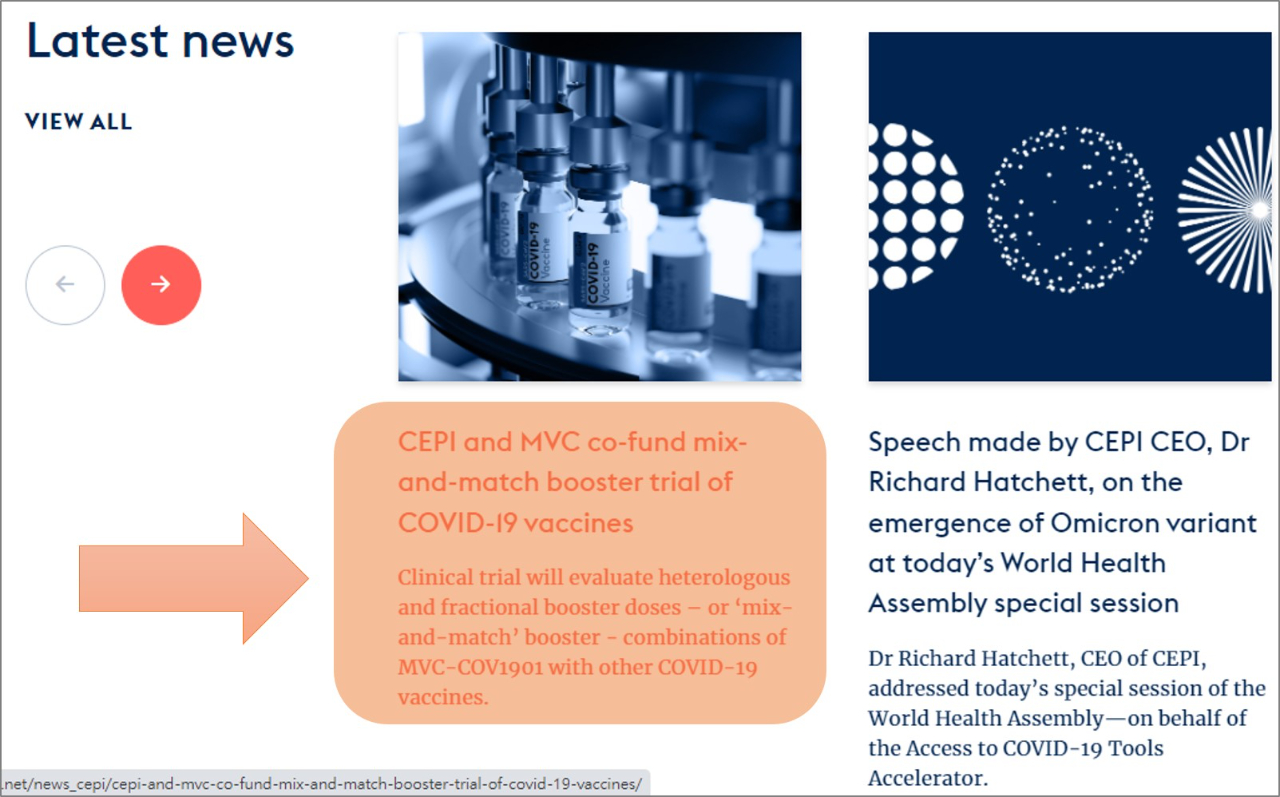 Latest news

VIEW ALL

COVID-19 Vaccine

COVID-19 Vaccine

COVID-19 Vaccine

CEPI and MVC co-fund mix-and-match booster trial of COVID-19 vaccines

Clinical trial will evaluate heterologous and fractional booster doses – or 'mix-and-match' booster - combinations of MVC-COV1901 with other COVID-19 vaccines.

Speech made by CEPI CEO, Dr Richard Hatchett, on the emergence of Omicron variant at today's World Health Assembly special session

Dr Richard Hatchett, CEO of CEPI, addressed today's special session of the World Health Assembly—on behalf of the Access to COVID-19 Tools Accelerator.

.net/news_cepi/cepi-and-mvc-co-fund-mix-and-match-booster-trial-of-covid-19-vaccines/